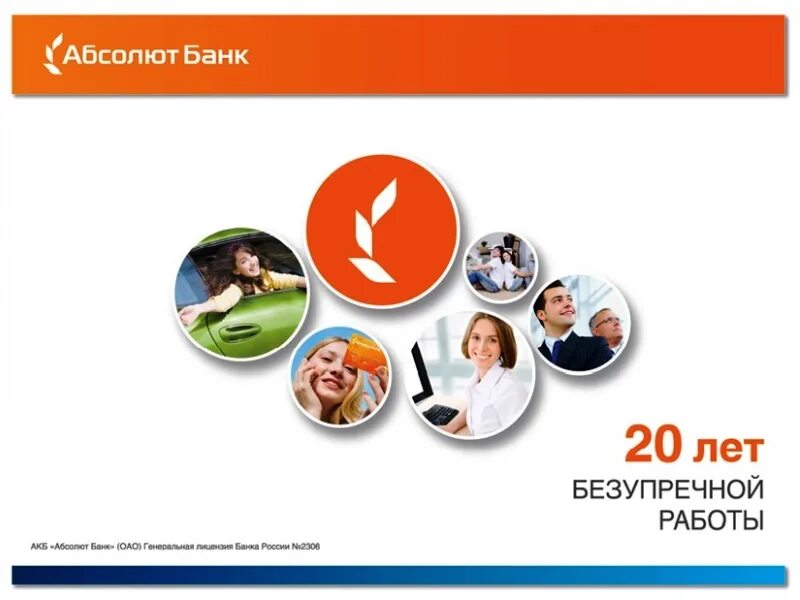 Абсолют Банк

20 лет
БЕЗУПРЕЧНОЙ
РАБОТЫ

АКБ «Абсолют Банк» (ОАО) Генеральная лицензия Банка России №2306